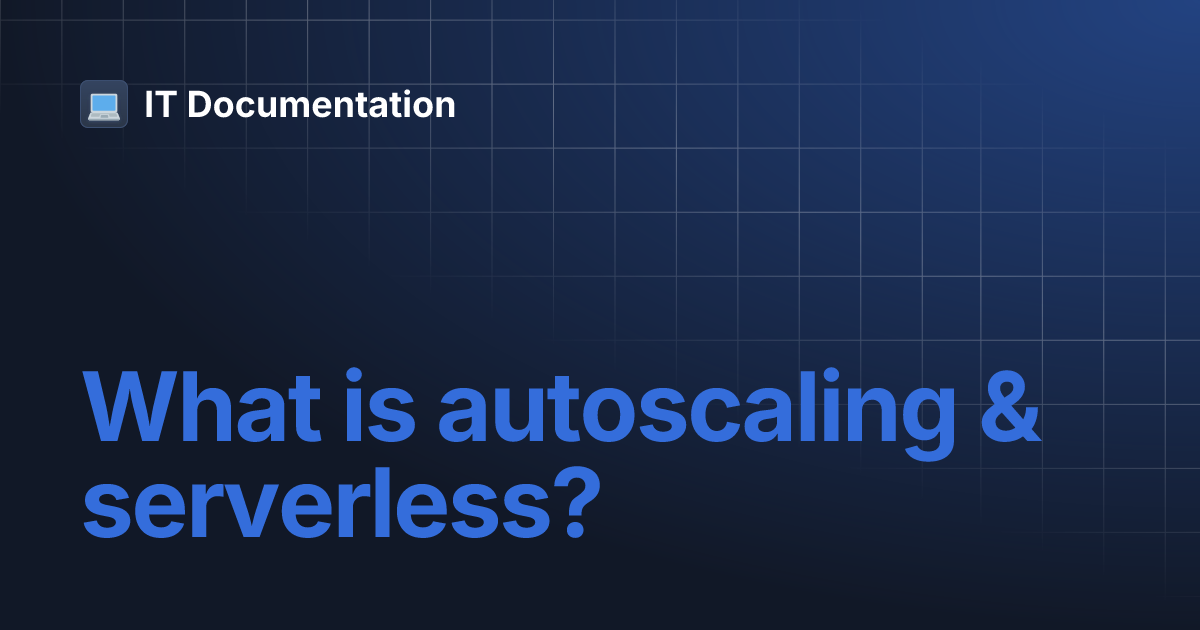 IT Documentation

What is autoscaling & serverless?